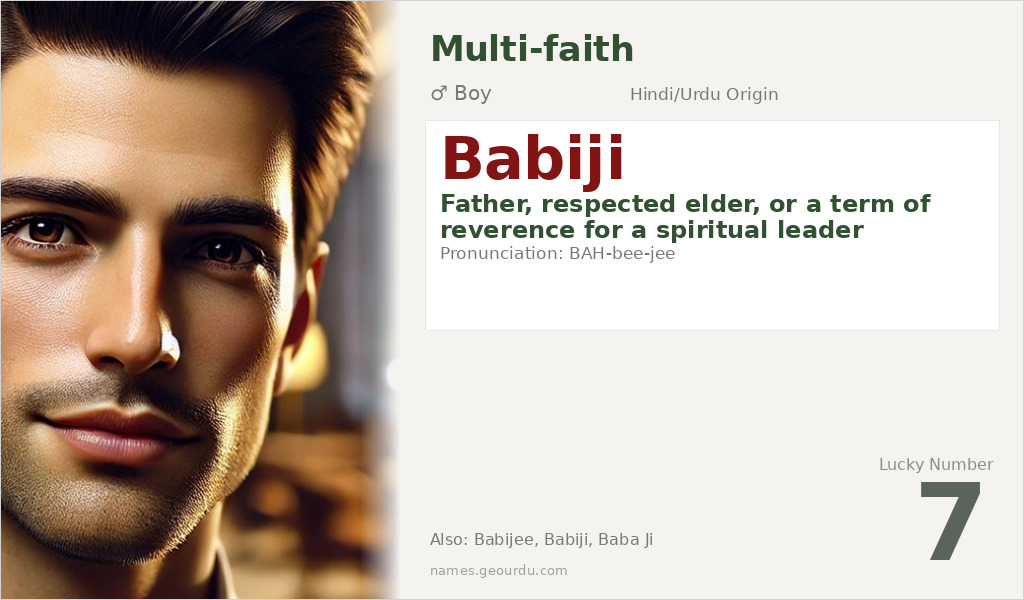 Multi-faith

♂ Boy

Hindi/Urdu Origin

Babiji

Father, respected elder, or a term of reverence for a spiritual leader

Pronunciation: BAH-bee-jee

Lucky Number

7

Also: Babijee, Babiji, Baba Ji

names.geourdu.com